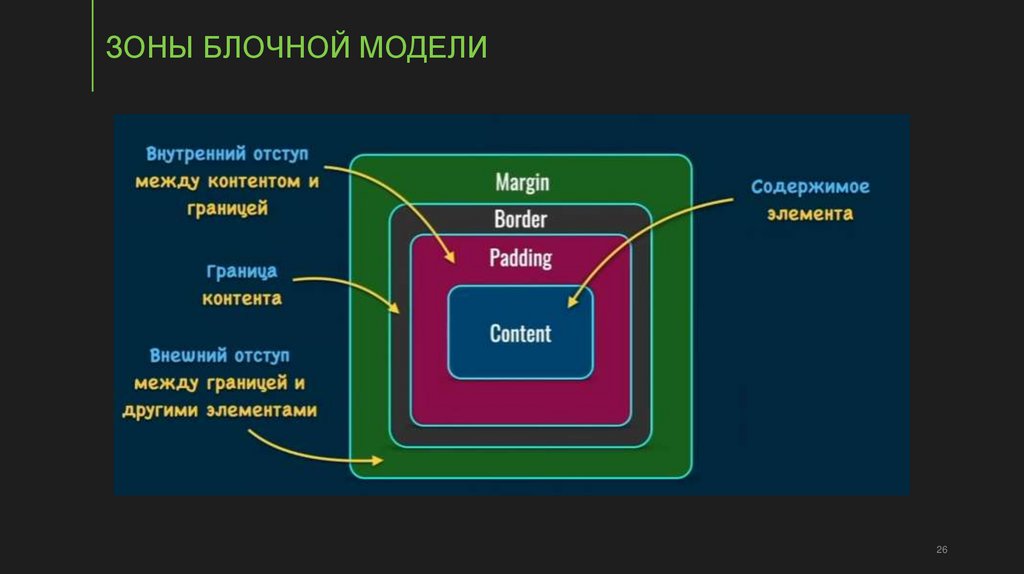 ЗОНЫ БЛОЧНОЙ МОДЕЛИ

Внутренний отступ между контентом и границей

Граница контента

Внешний отступ между границей и другими элементами

Margin

Border

Padding

Content

Содержимое элемента

26